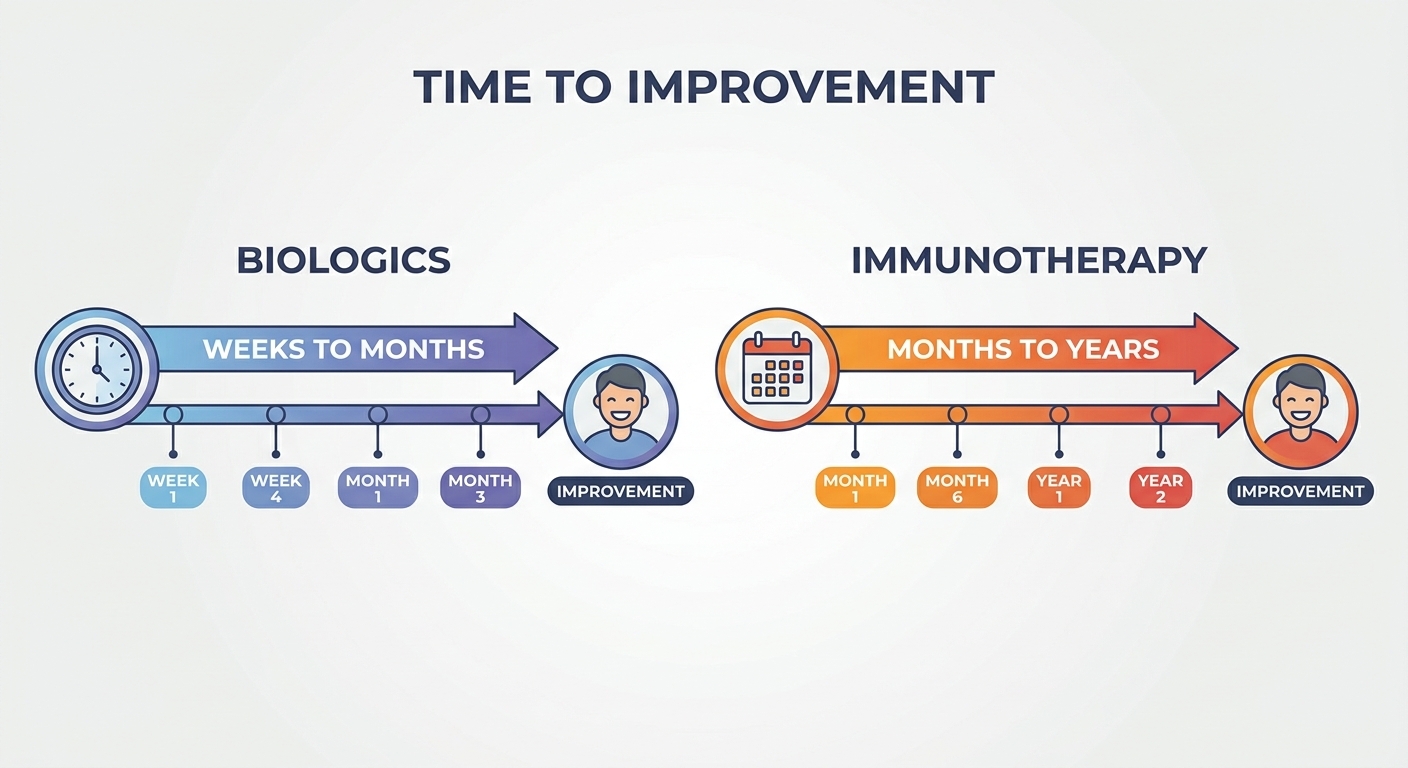 TIME TO IMPROVEMENT

BIOLOGICS

WEEKS TO MONTHS

WEEK 1

WEEK 4

MONTH 1

MONTH 3

IMPROVEMENT

IMMUNOTHERAPY

MONTHS TO YEARS

MONTH 1

MONTH 6

YEAR 1

YEAR 2

IMPROVEMENT